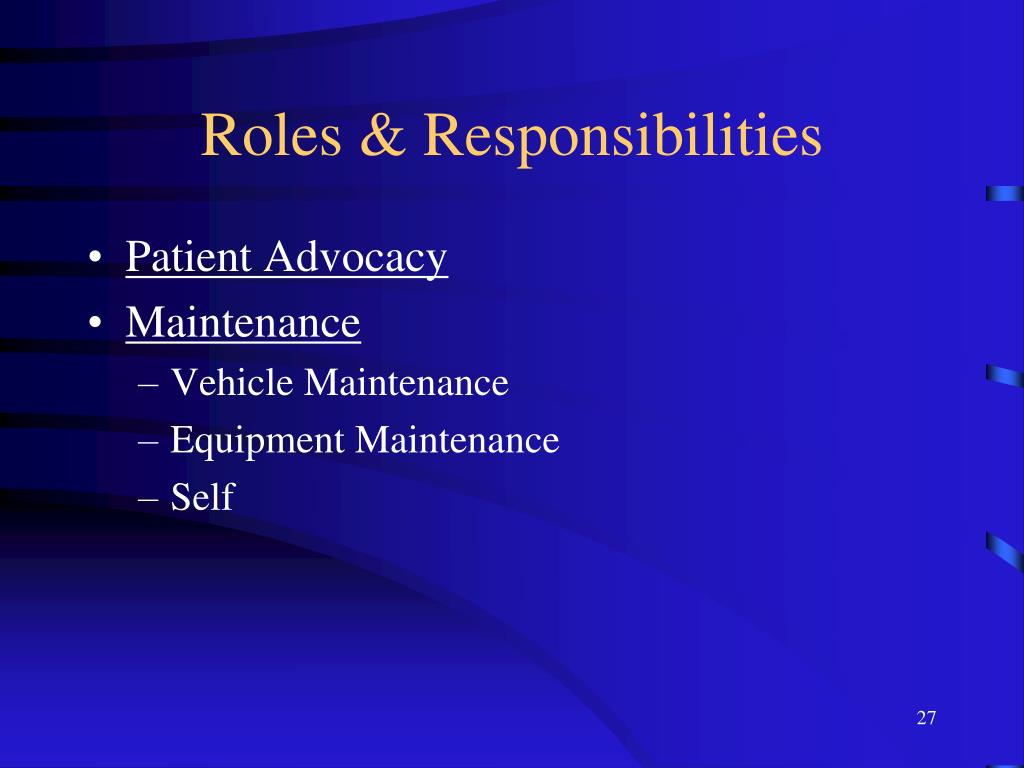 Roles & Responsibilities

• Patient Advocacy
• Maintenance
– Vehicle Maintenance
– Equipment Maintenance
– Self

27